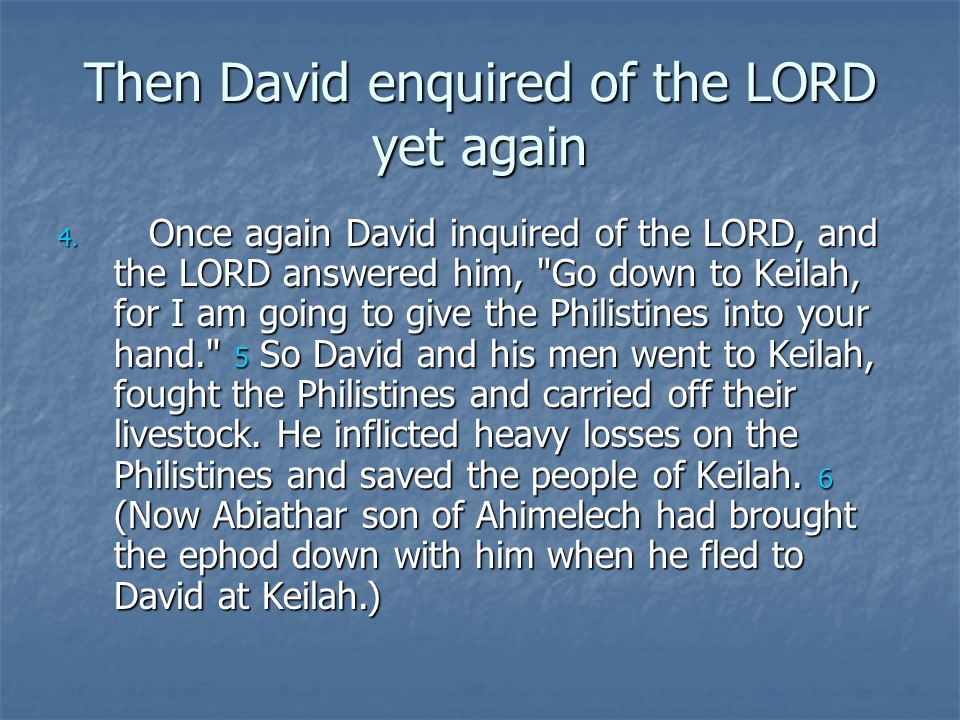 Then David enquired of the LORD yet again

4. Once again David inquired of the LORD, and the LORD answered him, "Go down to Keilah, for I am going to give the Philistines into your hand." 5 So David and his men went to Keilah, fought the Philistines and carried off their livestock. He inflicted heavy losses on the Philistines and saved the people of Keilah. 6 (Now Abiathar son of Ahimelech had brought the ephod down with him when he fled to David at Keilah.)